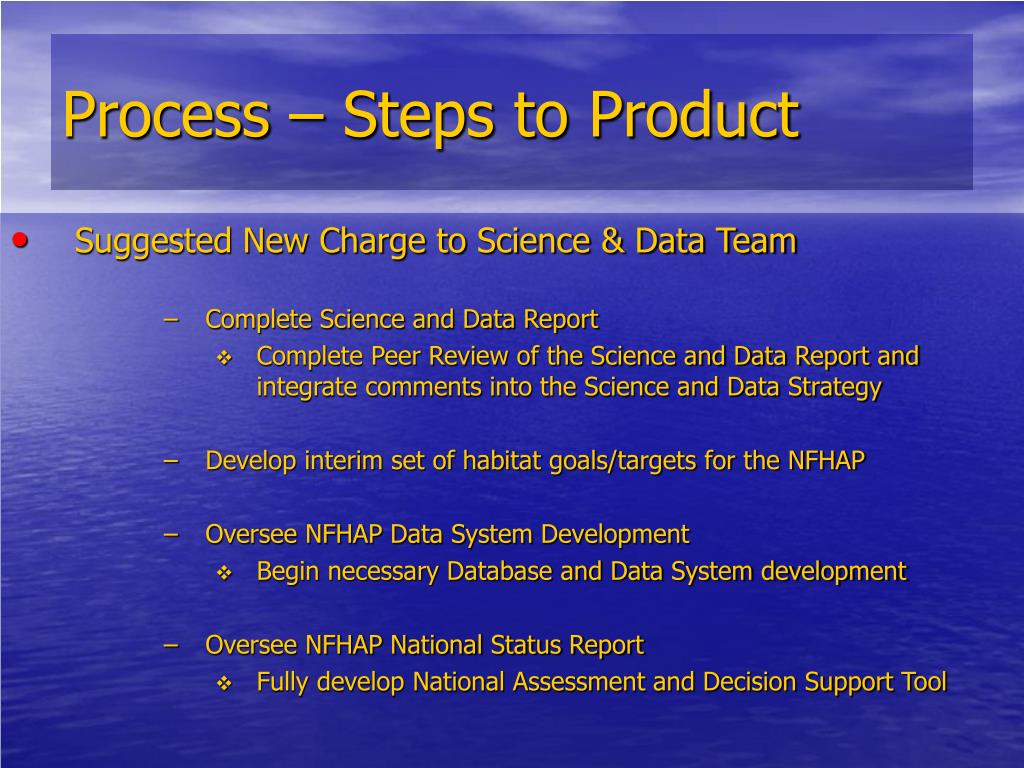 Process – Steps to Product

• Suggested New Charge to Science & Data Team

– Complete Science and Data Report
❖ Complete Peer Review of the Science and Data Report and integrate comments into the Science and Data Strategy

– Develop interim set of habitat goals/targets for the NFHAP

– Oversee NFHAP Data System Development
❖ Begin necessary Database and Data System development

– Oversee NFHAP National Status Report
❖ Fully develop National Assessment and Decision Support Tool